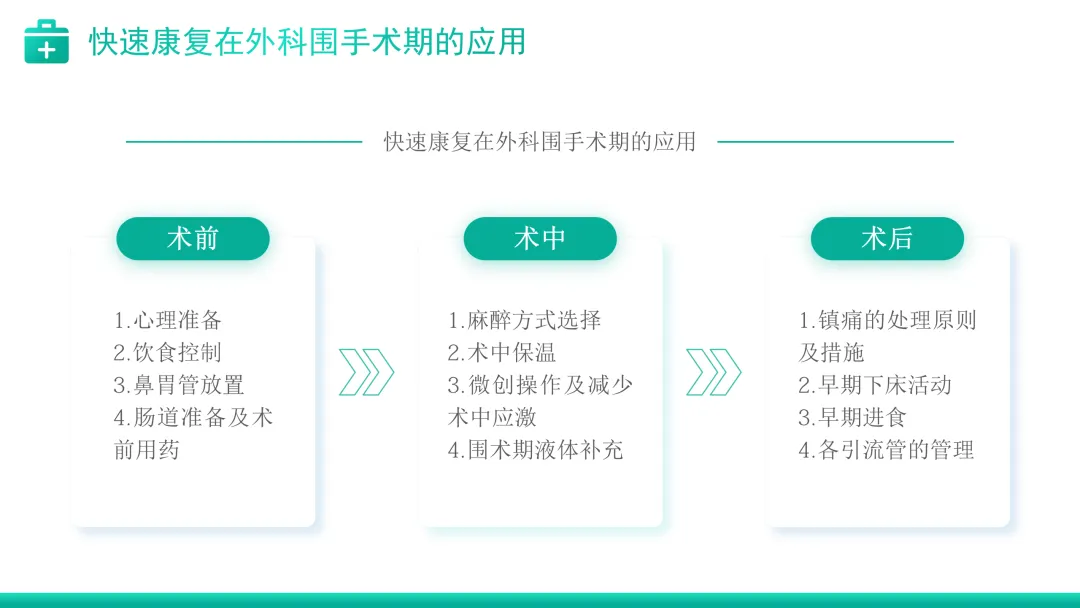 快速康复在外科围手术期的应用

快速康复在外科围手术期的应用

术前

1.心理准备
2.饮食控制
3.鼻胃管放置
4.肠道准备及术前用药

术中

1.麻醉方式选择
2.术中保温
3.微创操作及减少术中应激
4.围术期液体补充

术后

1.镇痛的处理原则及措施
2.早期下床活动
3.早期进食
4.各引流管的管理